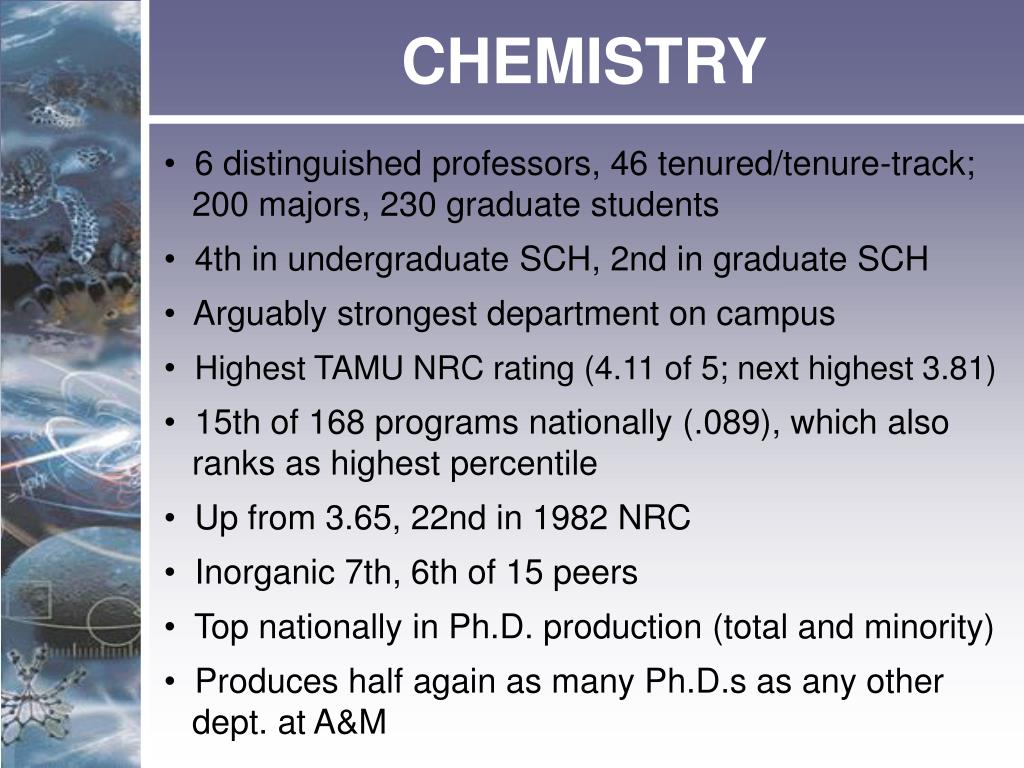 CHEMISTRY

• 6 distinguished professors, 46 tenured/tenure-track; 200 majors, 230 graduate students
• 4th in undergraduate SCH, 2nd in graduate SCH
• Arguably strongest department on campus
• Highest TAMU NRC rating (4.11 of 5; next highest 3.81)
• 15th of 168 programs nationally (.089), which also ranks as highest percentile
• Up from 3.65, 22nd in 1982 NRC
• Inorganic 7th, 6th of 15 peers
• Top nationally in Ph.D. production (total and minority)
• Produces half again as many Ph.D.s as any other dept. at A&M